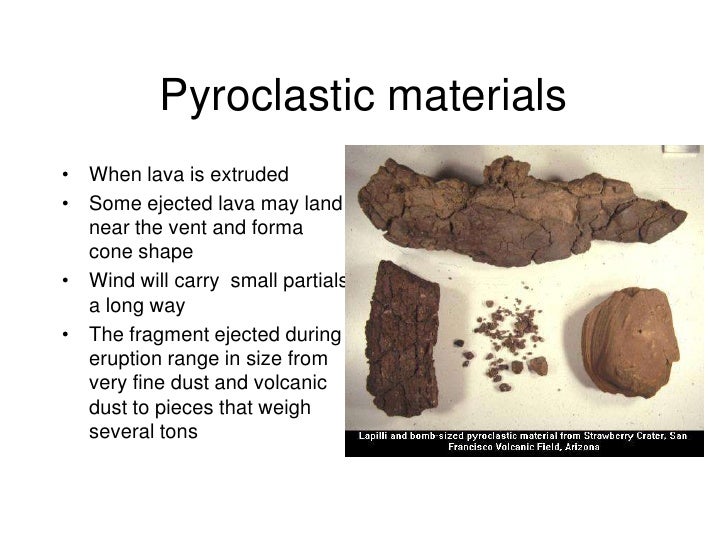 Pyroclastic materials

• When lava is extruded
• Some ejected lava may land near the vent and forma cone shape
• Wind will carry small partials a long way
• The fragment ejected during eruption range in size from very fine dust and volcanic dust to pieces that weigh several tons

Lapilli and bomb-sized pyroclastic material from Strawberry Crater, San Francisco Volcanic Field, Arizona